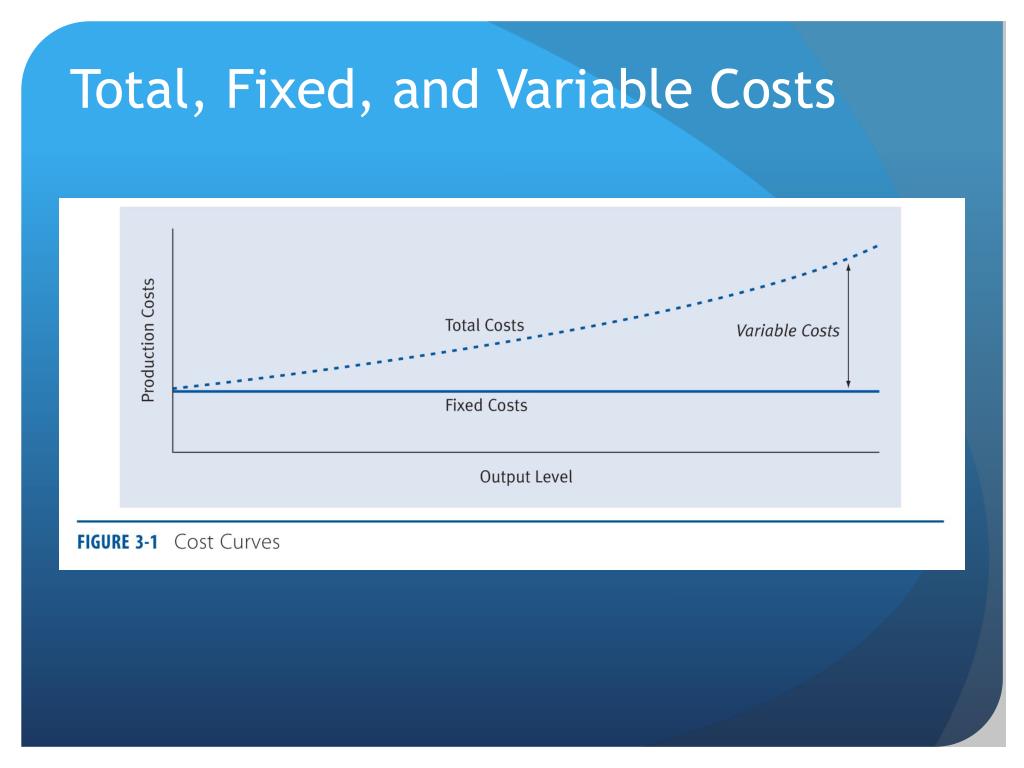 Total, Fixed, and Variable Costs

Production Costs

Total Costs

Variable Costs

Fixed Costs

Output Level

FIGURE 3-1 Cost Curves